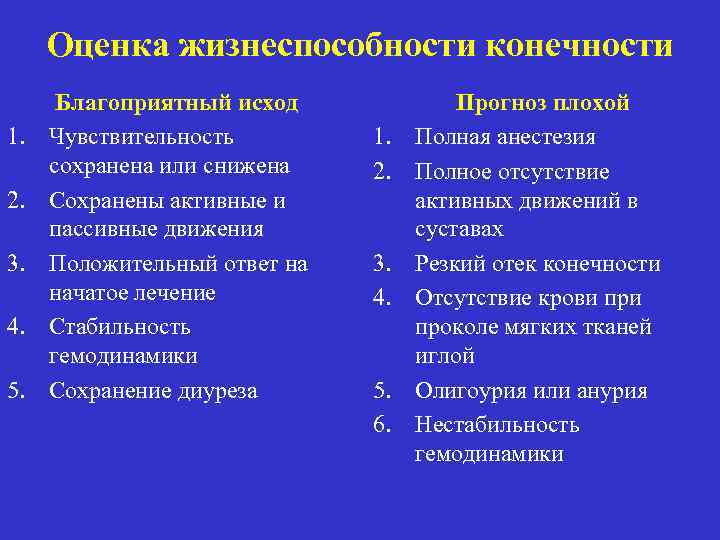 Оценка жизнеспособности конечности

Благоприятный исход

1. Чувствительность сохранена или снижена
2. Сохранены активные и пассивные движения
3. Положительный ответ на начатое лечение
4. Стабильность гемодинамики
5. Сохранение диуреза

Прогноз плохой

1. Полная анестезия
2. Полное отсутствие активных движений в суставах
3. Резкий отек конечности
4. Отсутствие крови при проколе мягких тканей иглой
5. Олигоурия или анурия
6. Нестабильность гемодинамики